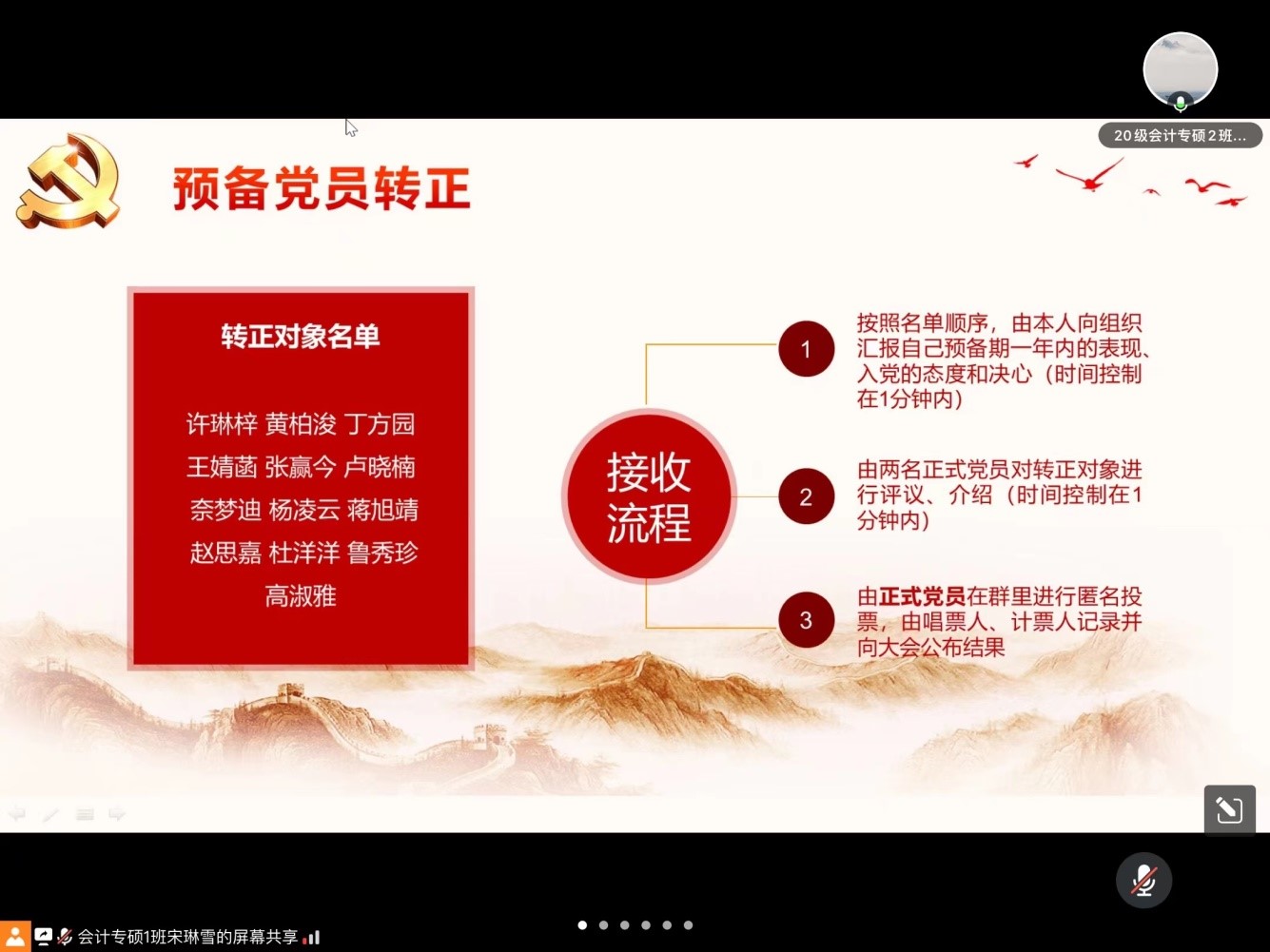 20级会计专硕2班...

预备党员转正

转正对象名单

许琳梓 黄柏浚 丁方园
王婧菡 张赢今 卢晓楠
奈梦迪 杨凌云 蒋旭靖
赵思嘉 杜洋洋 鲁秀珍
高淑雅

接收流程

1 按照名单顺序，由本人向组织汇报自己预备期一年内的表现、入党的态度和决心（时间控制在1分钟内）

2 由两名正式党员对转正对象进行评议、介绍（时间控制在1分钟内）

3 由正式党员在群里进行匿名投票，由唱票人、计票人记录并向大会公布结果

会计专硕1班宋琳雪的屏幕共享